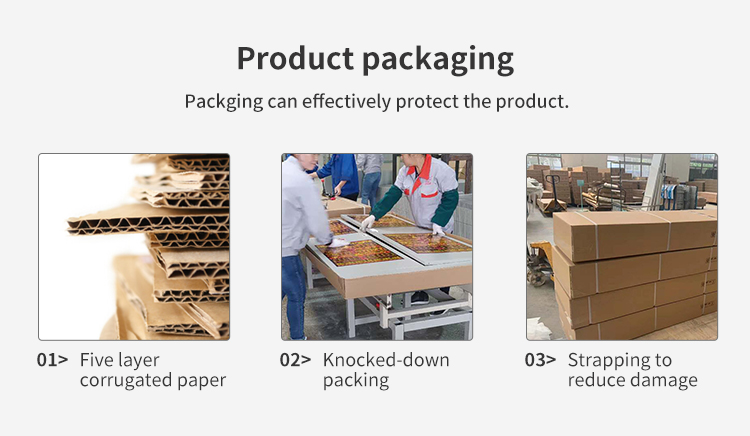 Product packaging

Packging can effectively protect the product.

01> Five layer corrugated paper

02> Knocked-down packing

03> Strapping to reduce damage